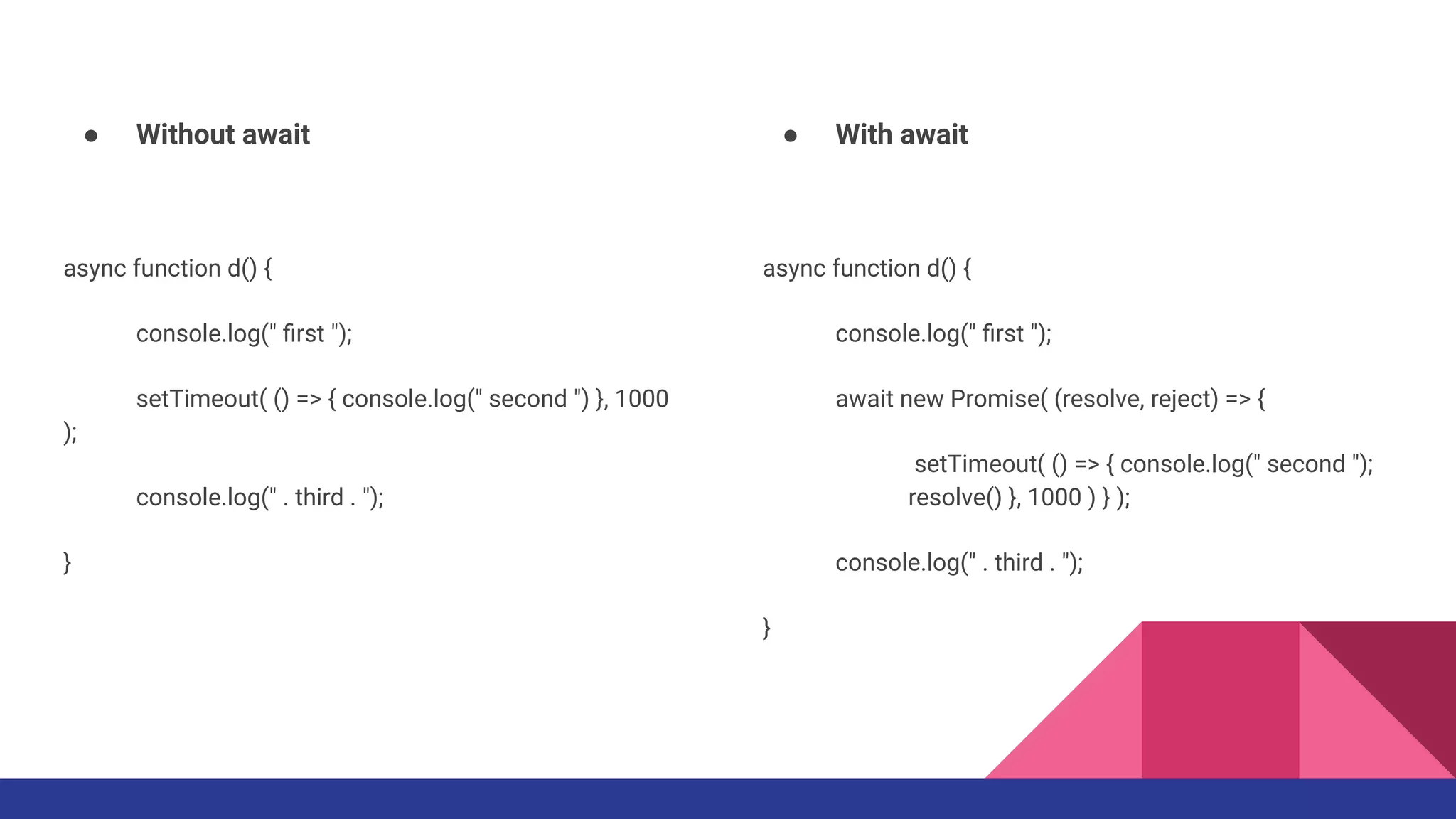 ● Without await

async function d() {

console.log(" first ");

setTimeout( () => { console.log(" second ") }, 1000 );

console.log(" . third . ");

}

● With await

async function d() {

console.log(" first ");

await new Promise( (resolve, reject) => {

setTimeout( () => { console.log(" second "); resolve() }, 1000 ) } );

console.log(" . third . ");

}